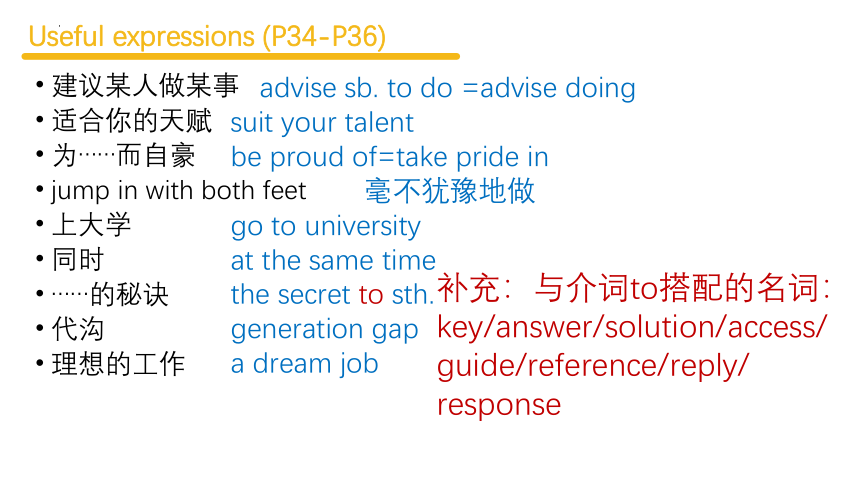 Useful expressions (P34-P36)

• 建议某人做某事 advise sb. to do =advise doing
• 适合你的天赋 suit your talent
• 为……而自豪 be proud of=take pride in
• jump in with both feet 毫不犹豫地做
• 上大学 go to university
• 同时 at the same time
• ……的秘诀 the secret to sth.
• 代沟 generation gap
• 理想的工作 a dream job

补充：与介词to搭配的名词：key/answer/solution/access/guide/reference/reply/response